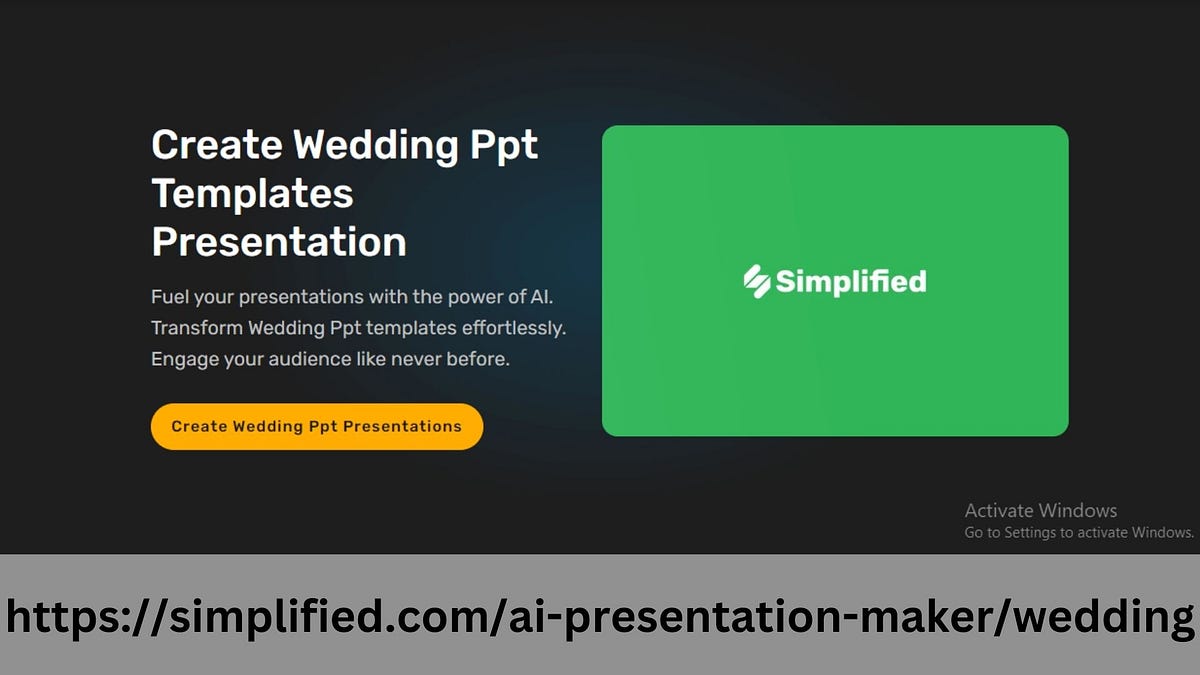 Create Wedding Ppt Templates Presentation

Fuel your presentations with the power of AI. Transform Wedding Ppt templates effortlessly. Engage your audience like never before.

Create Wedding Ppt Presentations

Simplified

Activate Windows
Go to Settings to activate Windows.

https://simplified.com/ai-presentation-maker/wedding